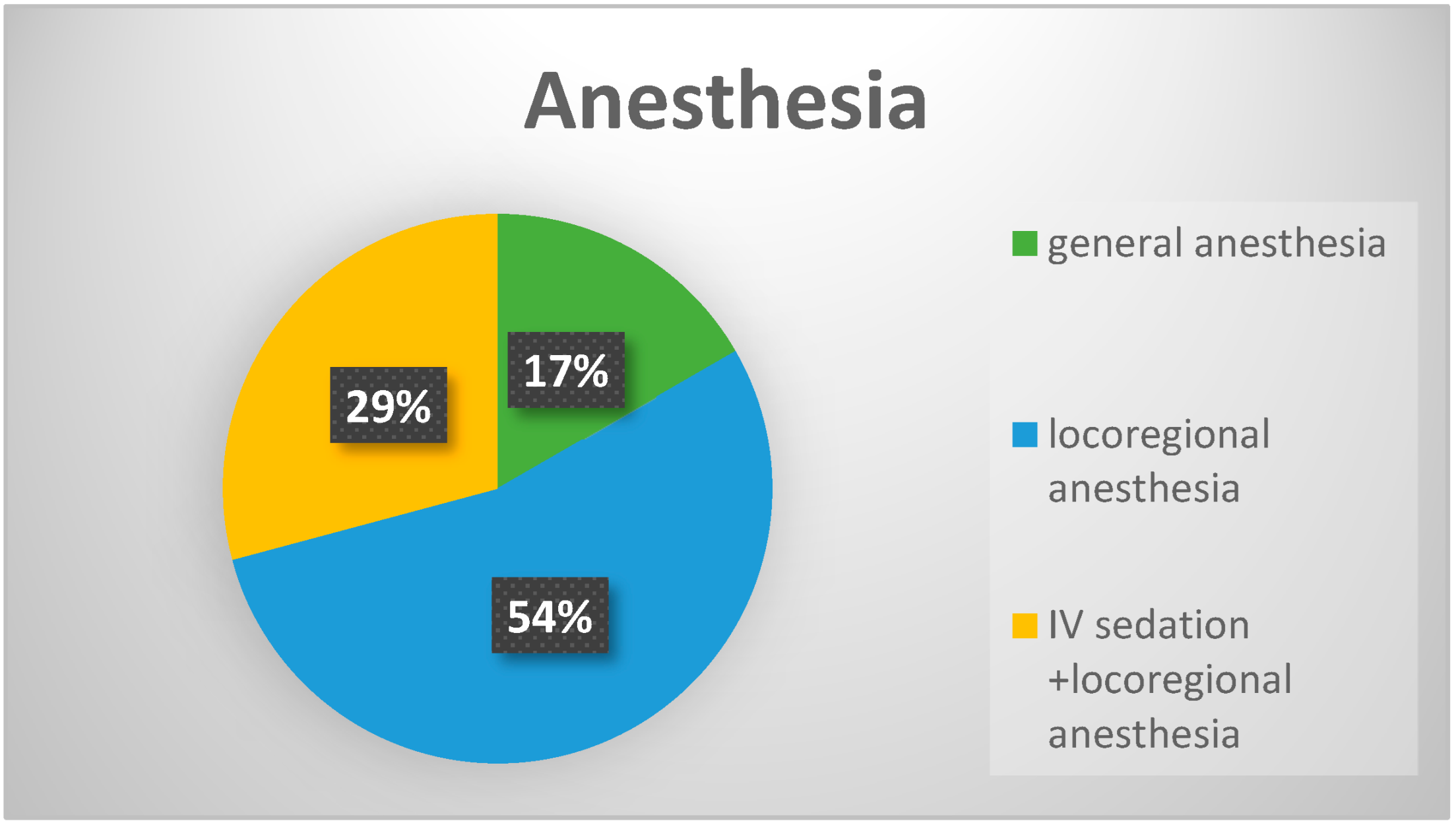 Anesthesia

17%
29%
54%

general anesthesia
locoregional anesthesia
IV sedation +locoregional anesthesia